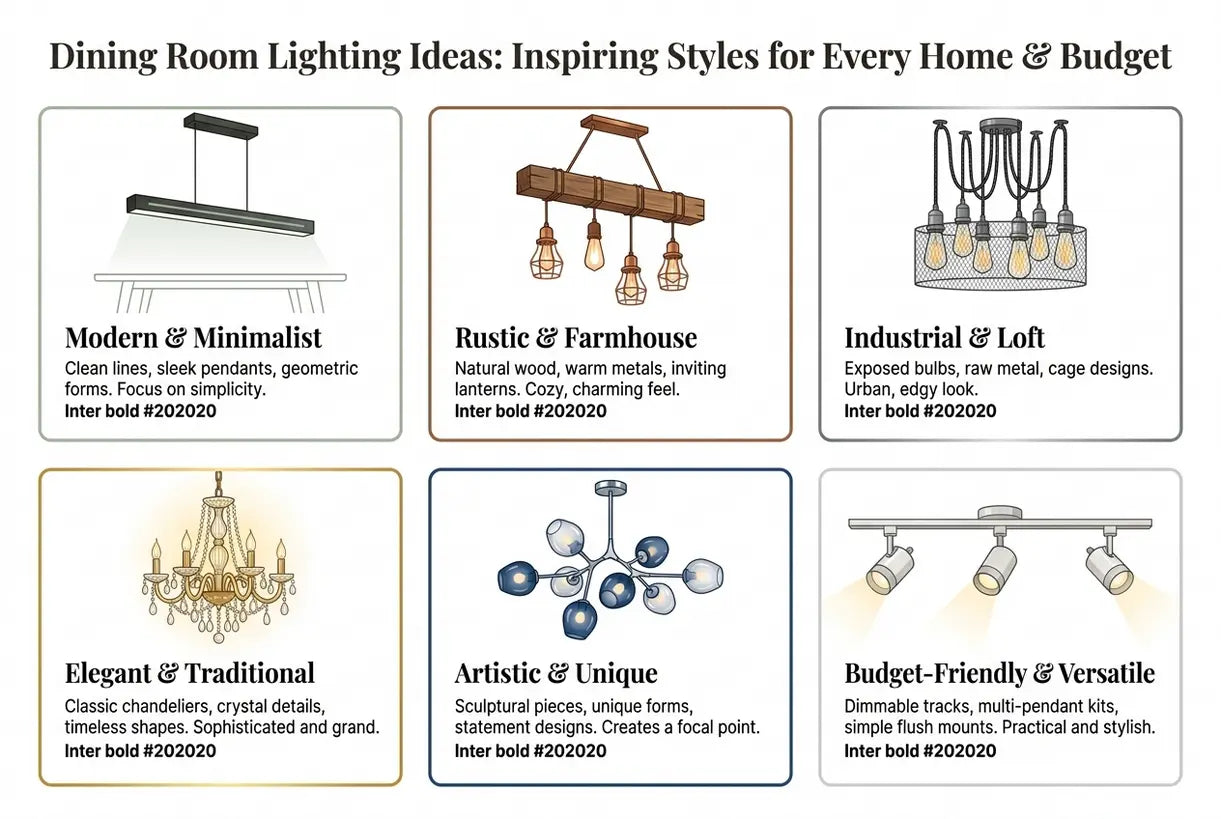 Dining Room Lighting Ideas: Inspiring Styles for Every Home & Budget

Modern & Minimalist
Clean lines, sleek pendants, geometric forms. Focus on simplicity.
Inter bold #202020

Rustic & Farmhouse
Natural wood, warm metals, inviting lanterns. Cozy, charming feel.
Inter bold #202020

Industrial & Loft
Exposed bulbs, raw metal, cage designs. Urban, edgy look.
Inter bold #202020

Elegant & Traditional
Classic chandeliers, crystal details, timeless shapes. Sophisticated and grand.
Inter bold #202020

Artistic & Unique
Sculptural pieces, unique forms, statement designs. Creates a focal point.
Inter bold #202020

Budget-Friendly & Versatile
Dimmable tracks, multi-pendant kits, simple flush mounts. Practical and stylish.
Inter bold #202020